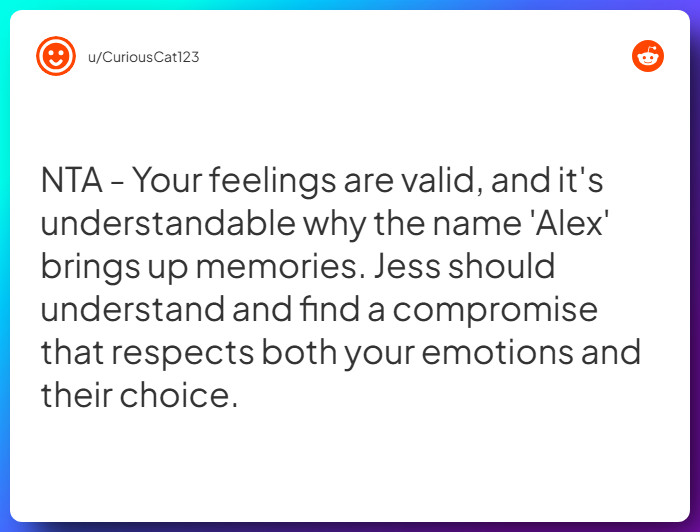 u/CuriousCat123

NTA - Your feelings are valid, and it's understandable why the name 'Alex' brings up memories. Jess should understand and find a compromise that respects both your emotions and their choice.